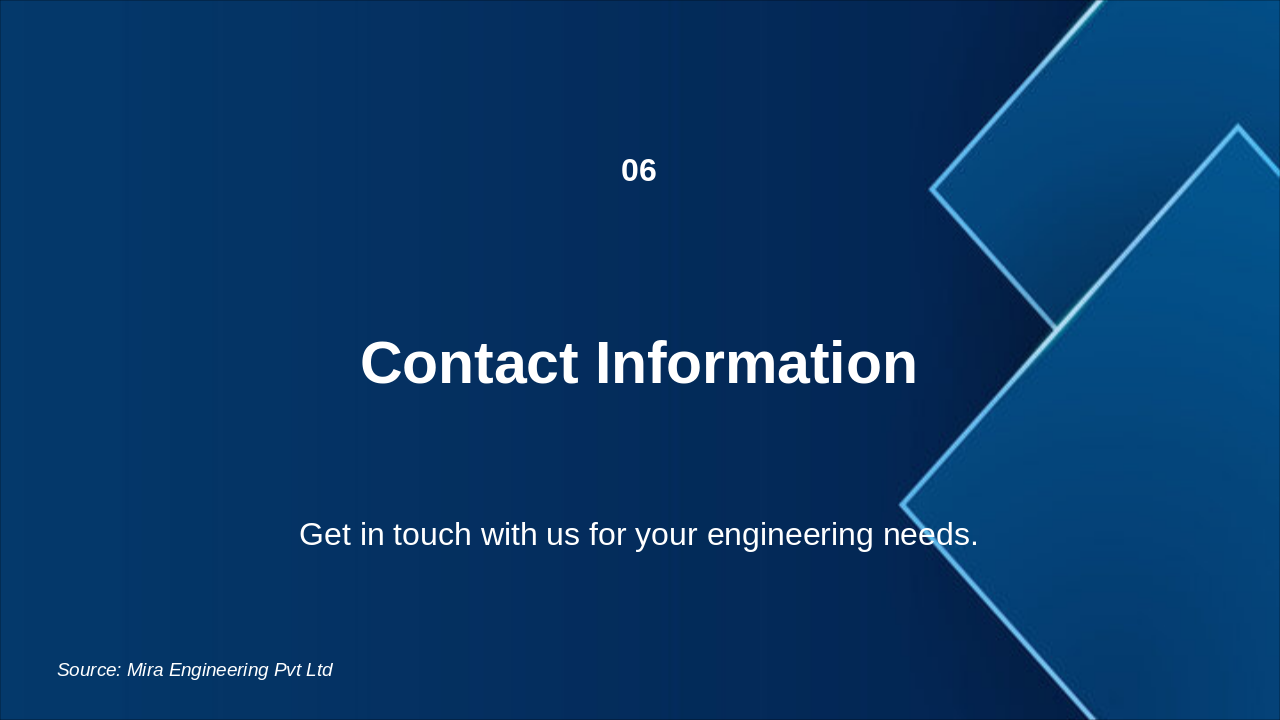 06

Contact Information

Get in touch with us for your engineering needs.

Source: Mira Engineering Pvt Ltd